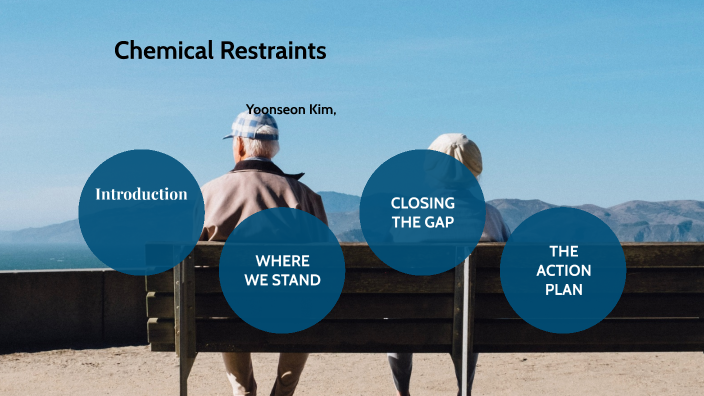 Chemical Restraints

Yoonseon Kim,

Introduction

WHERE WE STAND

CLOSING THE GAP

THE ACTION PLAN